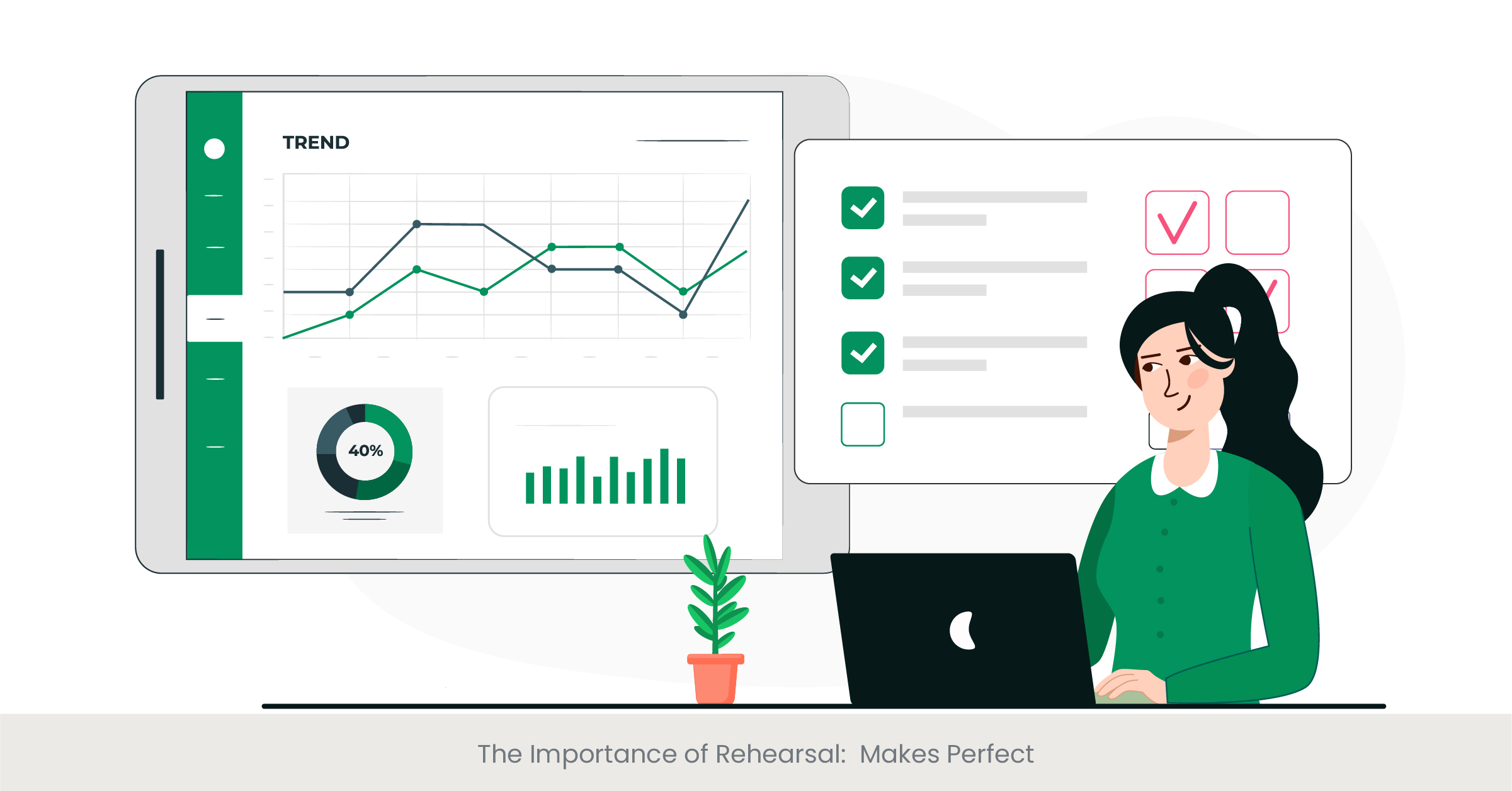 TREND

40%

The Importance of Rehearsal: Makes Perfect